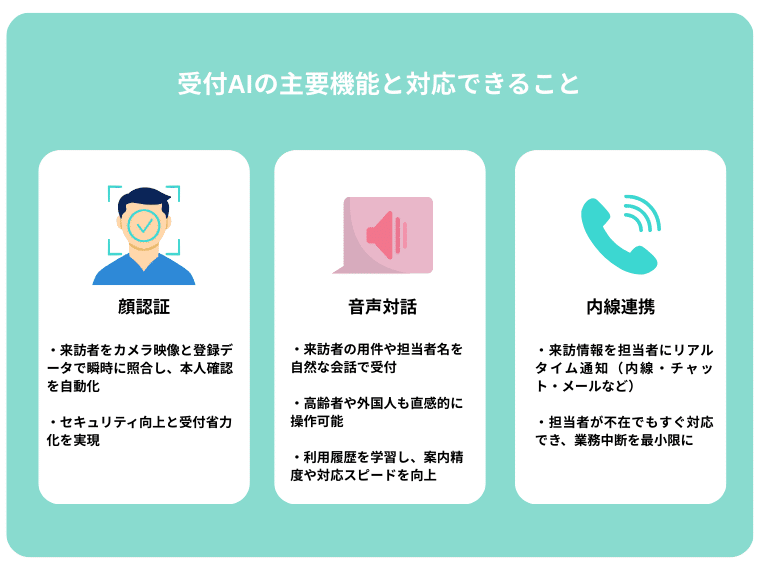 受付AIの主要機能と対応できること

顔認証

・来訪者をカメラ映像と登録データで瞬時に照合し、本人確認を自動化

・セキュリティ向上と受付省力化を実現

音声対話

・来訪者の用件や担当者名を自然な会話で受付

・高齢者や外国人も直感的に操作可能

・利用履歴を学習し、案内精度や対応スピードを向上

内線連携

・来訪情報を担当者にリアルタイム通知（内線・チャット・メールなど）

・担当者が不在でもすぐ対応でき、業務中断を最小限に